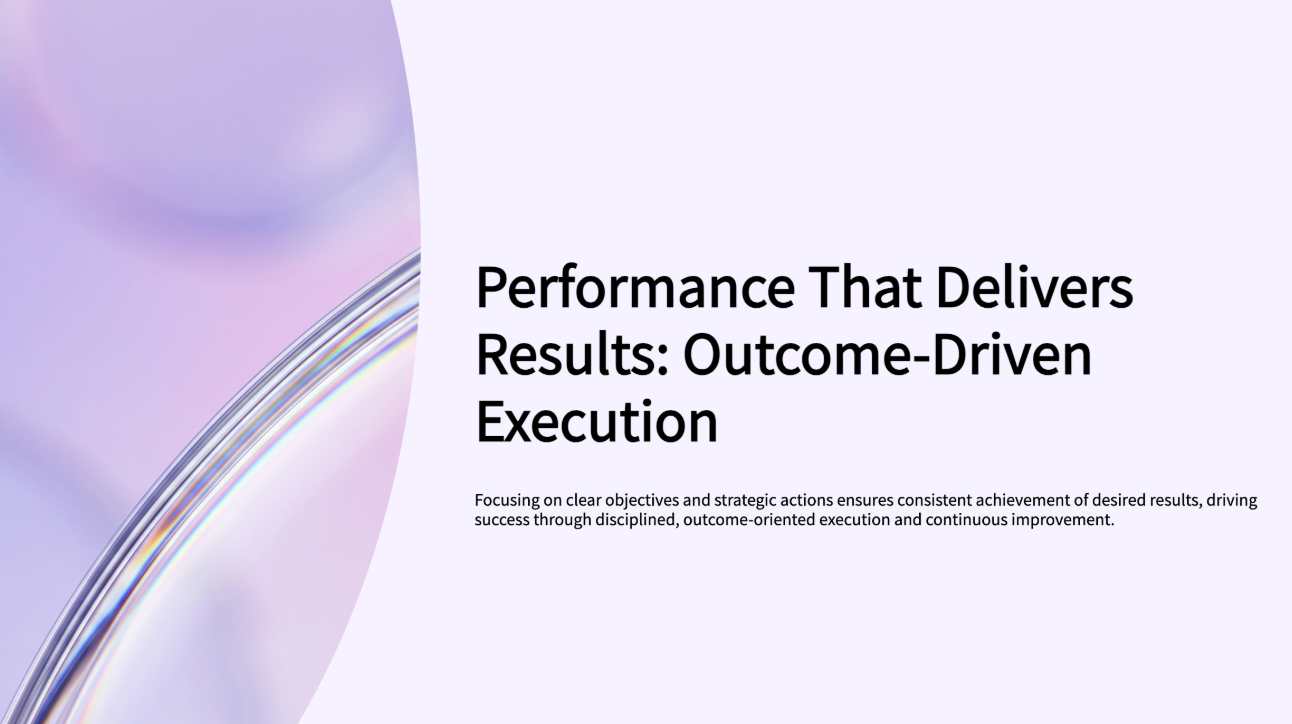 Performance That Delivers Results: Outcome-Driven Execution

Focusing on clear objectives and strategic actions ensures consistent achievement of desired results, driving success through disciplined, outcome-oriented execution and continuous improvement.